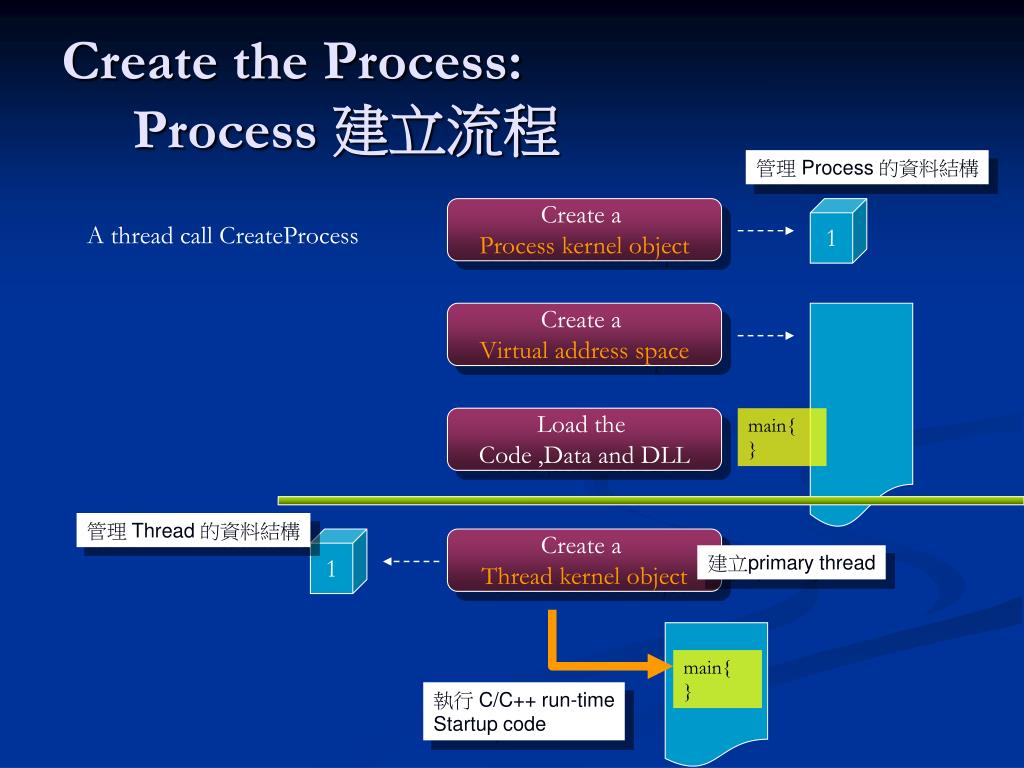 Create the Process:
Process 建立流程

管理 Process 的資料結構

A thread call CreateProcess

Create a
Process kernel object

1

Create a
Virtual address space

Load the
Code ,Data and DLL

main{
}

管理 Thread 的資料結構

1

Create a
Thread kernel object

建立primary thread

main{
}

執行 C/C++ run-time
Startup code